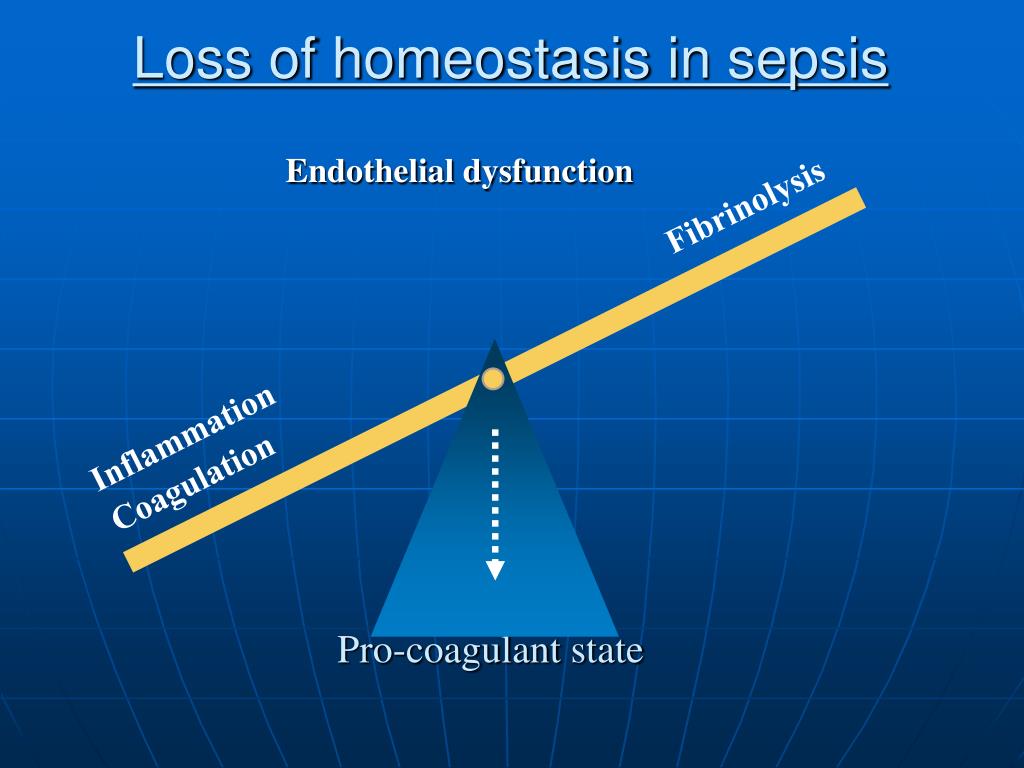 Loss of homeostasis in sepsis

Endothelial dysfunction

Fibrinolysis

Inflammation
Coagulation

Pro-coagulant state